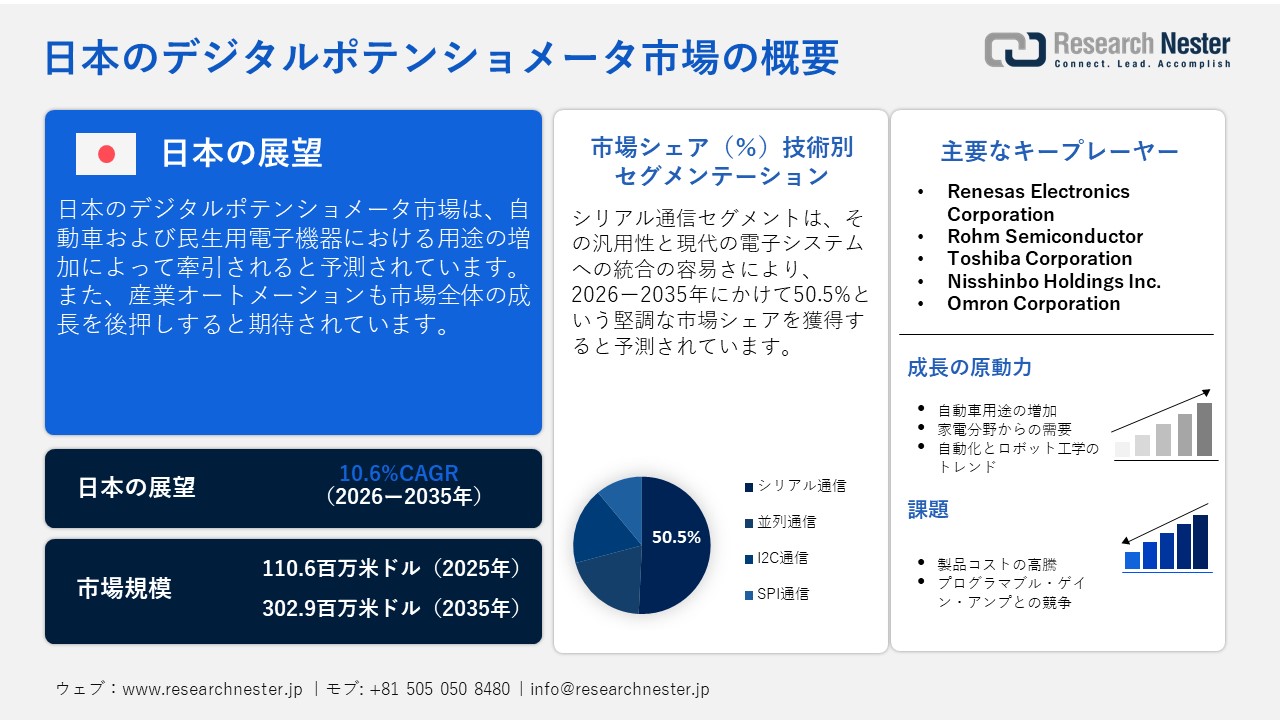 日本のデジタルポテンショメータ市場の概要

Research Nester
Connect. Lead. Accomplish

日本の展望

日本のデジタルポテンショメータ市場は、自動車および民生用電子機器における用途の増加によって牽引されると予測されています。また、産業オートメーションも市場全体の成長を後押しすると期待されています。

日本の展望
10.6%CAGR
（2026ー2035年）

市場規模
110.6百万米ドル（2025年）
302.9百万米ドル（2035年）

市場シェア（%）技術別セグメンテーション

シリアル通信セグメントは、その汎用性と現代の電子システムへの統合の容易さにより、2026ー2035年にかけて50.5%という堅調な市場シェアを獲得すると予測されています。

50.5%

シリアル通信
並列通信
I2C通信
SPI通信

主要なキープレーヤー

• Renesas Electronics Corporation
• Rohm Semiconductor
• Toshiba Corporation
• Nisshinbo Holdings Inc.
• Omron Corporation

成長の原動力

• 自動車用途の増加
• 家電分野からの需要
• 自動化とロボット工学のトレンド

課題

• 製品コストの高騰
• プログラマブル・ゲイン・アンプとの競争

ウェブ：www.researchnester.jp ｜モブ: +81 505 050 8480｜info@researchnester.jp